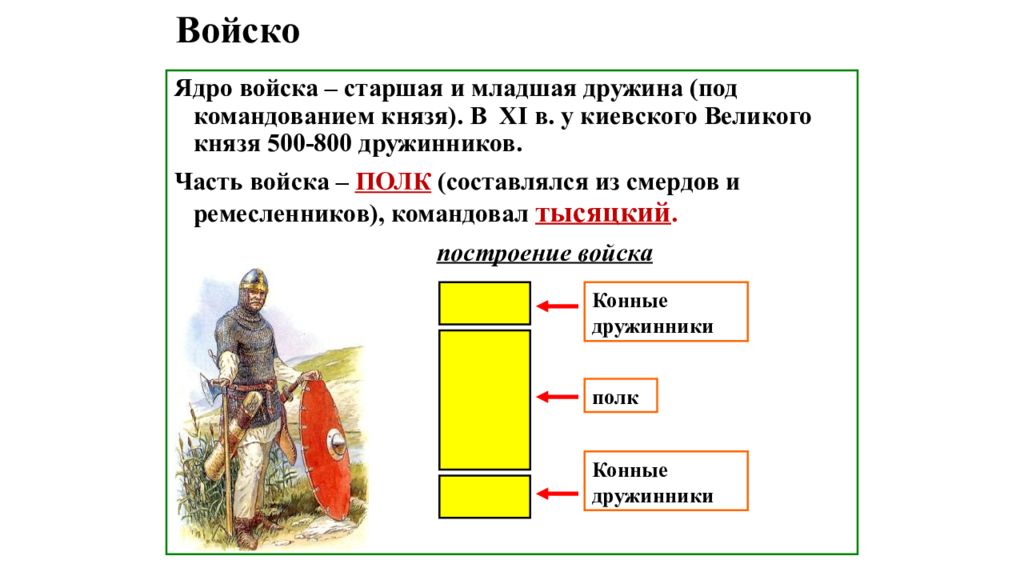 Войско

Ядро войска – старшая и младшая дружина (под командованием князя). В XI в. у киевского Великого князя 500-800 дружинников.

Часть войска – ПОЛК (составлялся из смердов и ремесленников), командовал тысяцкий.

построение войска

Конные дружинники

полк

Конные дружинники